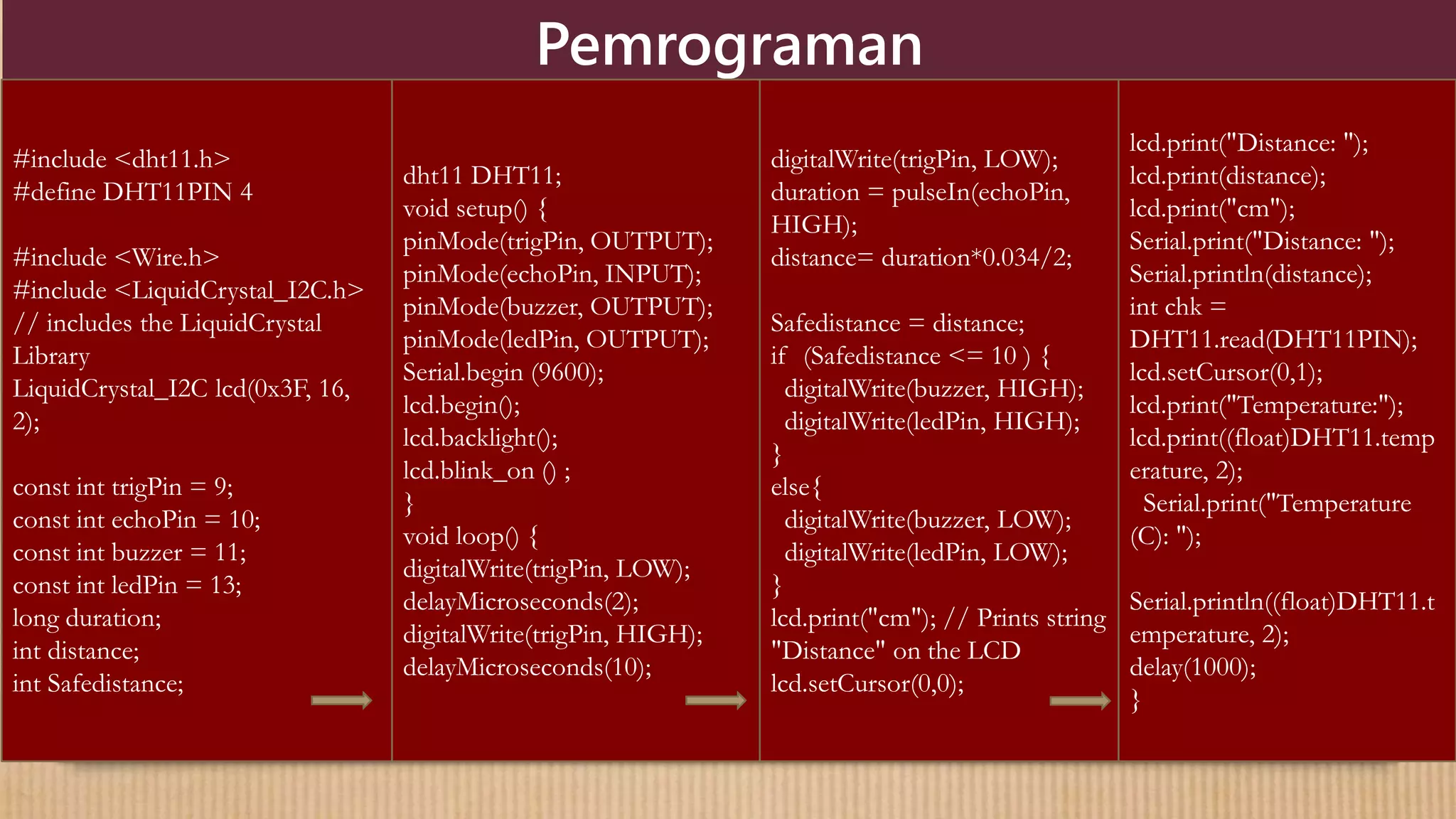 Pemrograman

#include <dht11.h>
#define DHT11PIN 4

#include <Wire.h>
#include <LiquidCrystal_I2C.h>
// includes the LiquidCrystal Library
LiquidCrystal_I2C lcd(0x3F, 16, 2);

const int trigPin = 9;
const int echoPin = 10;
const int buzzer = 11;
const int ledPin = 13;
long duration;
int distance;
int Safedistance;

dht11 DHT11;
void setup() {
pinMode(trigPin, OUTPUT);
pinMode(echoPin, INPUT);
pinMode(buzzer, OUTPUT);
pinMode(ledPin, OUTPUT);
Serial.begin (9600);
lcd.begin();
lcd.backlight();
lcd.blink_on () ;
}
void loop() {
digitalWrite(trigPin, LOW);
delayMicroseconds(2);
digitalWrite(trigPin, HIGH);
delayMicroseconds(10);

digitalWrite(trigPin, LOW);
duration = pulseIn(echoPin, HIGH);
distance= duration*0.034/2;

Safedistance = distance;
if (Safedistance <= 10 ) {
digitalWrite(buzzer, HIGH);
digitalWrite(ledPin, HIGH);
}
else{
digitalWrite(buzzer, LOW);
digitalWrite(ledPin, LOW);
}
lcd.print("cm"); // Prints string "Distance" on the LCD
lcd.setCursor(0,0);

lcd.print("Distance: ");
lcd.print(distance);
lcd.print("cm");
Serial.print("Distance: ");
Serial.println(distance);
int chk = DHT11.read(DHT11PIN);
lcd.setCursor(0,1);
lcd.print("Temperature:");
lcd.print((float)DHT11.temperature, 2);
Serial.print("Temperature (C): ");

Serial.println((float)DHT11.temperature, 2);
delay(1000);
}